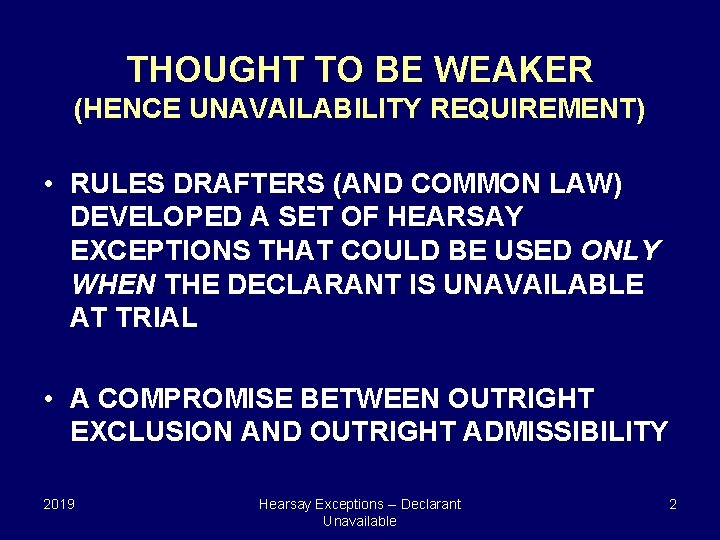 THOUGHT TO BE WEAKER
(HENCE UNAVAILABILITY REQUIREMENT)

• RULES DRAFTERS (AND COMMON LAW) DEVELOPED A SET OF HEARSAY EXCEPTIONS THAT COULD BE USED ONLY WHEN THE DECLARANT IS UNAVAILABLE AT TRIAL

• A COMPROMISE BETWEEN OUTRIGHT EXCLUSION AND OUTRIGHT ADMISSIBILITY

2019

Hearsay Exceptions – Declarant Unavailable

2